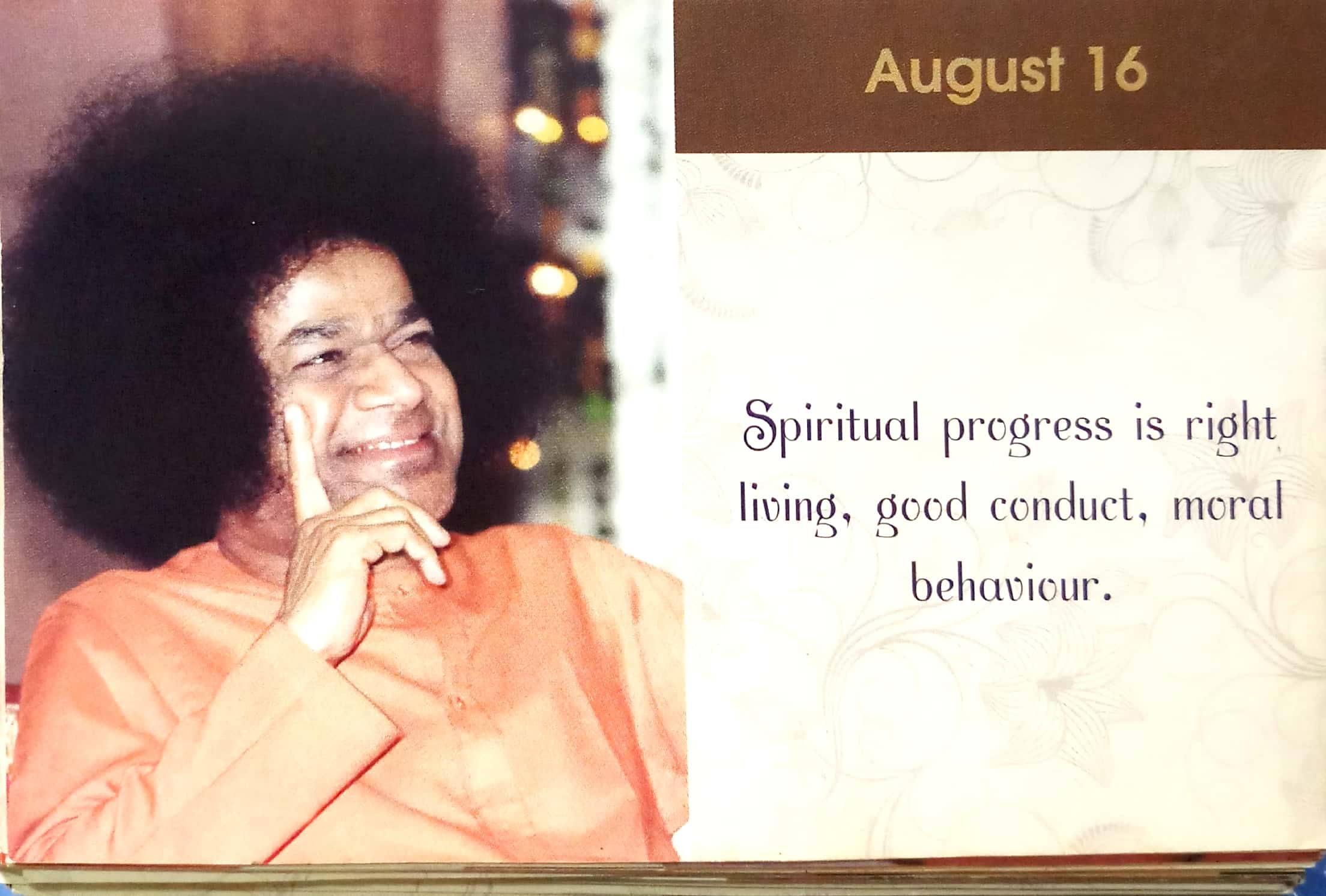 August 16

Spiritual progress is right living, good conduct, moral behaviour.